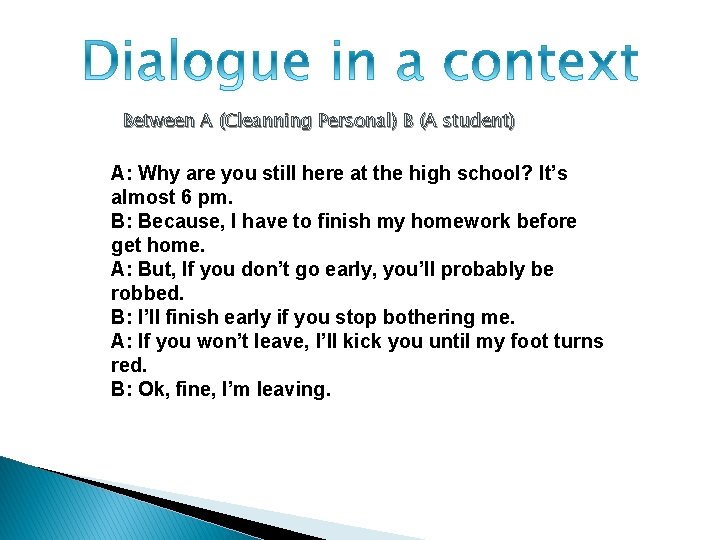 Dialogue in a context

Between A (Cleanning Personal) B (A student)

A: Why are you still here at the high school? It’s almost 6 pm.
B: Because, I have to finish my homework before get home.
A: But, If you don’t go early, you’ll probably be robbed.
B: I’ll finish early if you stop bothering me.
A: If you won’t leave, I’ll kick you until my foot turns red.
B: Ok, fine, I’m leaving.